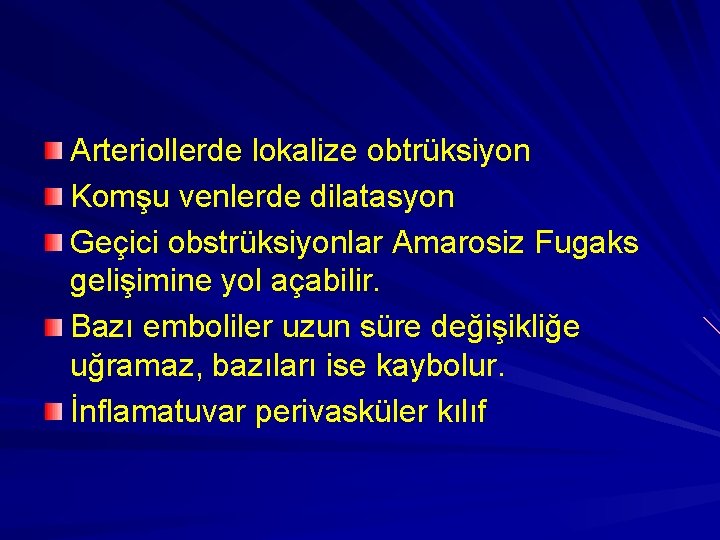 Arteriollerde lokalize obtrüksiyon

Komşu venlerde dilatasyon

Geçici obstrüksiyonlar Amarosiz Fugaks gelişimine yol açabilir.

Bazı emboliler uzun süre değişikliğe uğramaz, bazıları ise kaybolur.

İnflamatuvar perivasküler kılıf